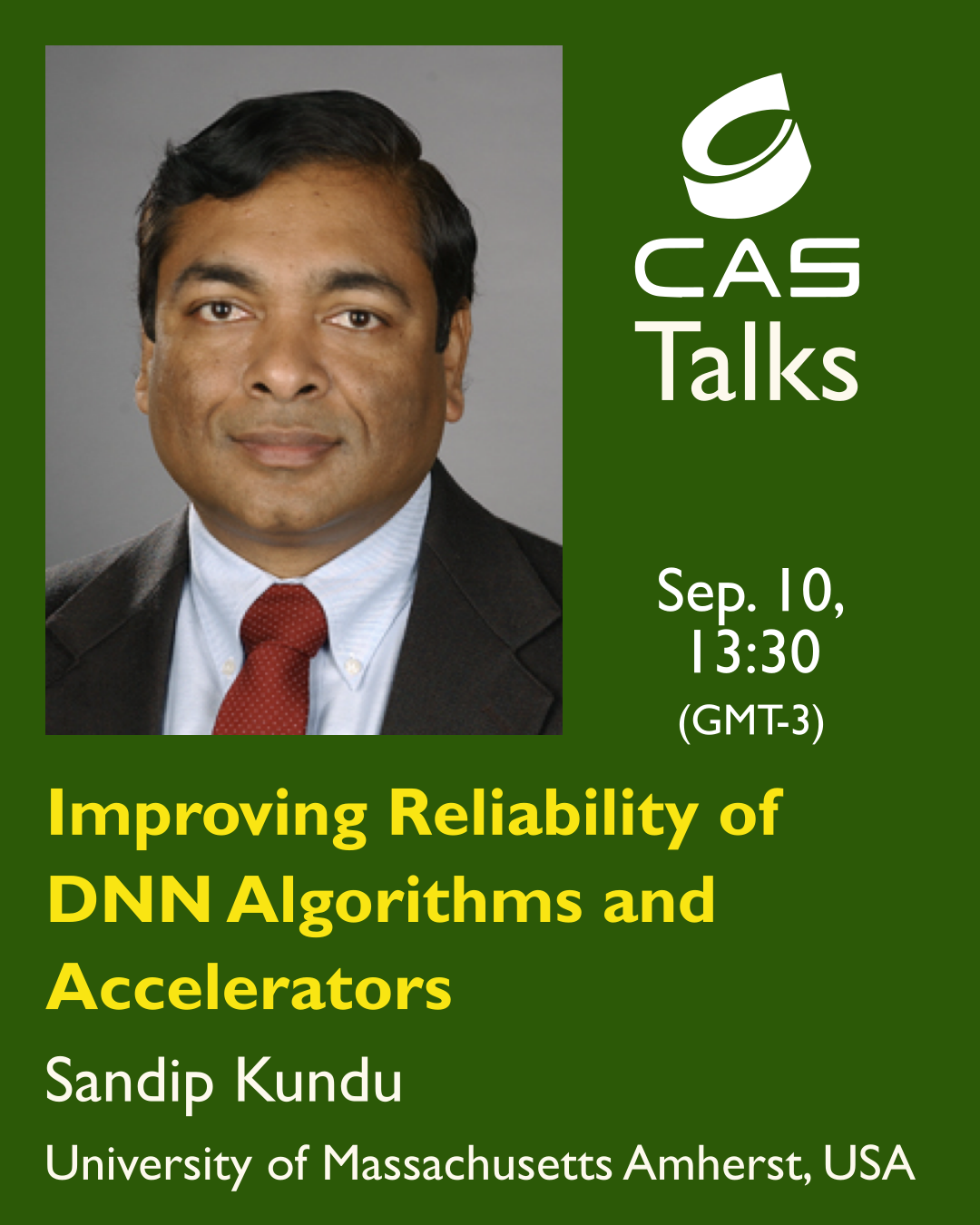 CAS
Talks

Sep. 10,
13:30
(GMT-3)

Improving Reliability of DNN Algorithms and Accelerators

Sandip Kundu

University of Massachusetts Amherst, USA